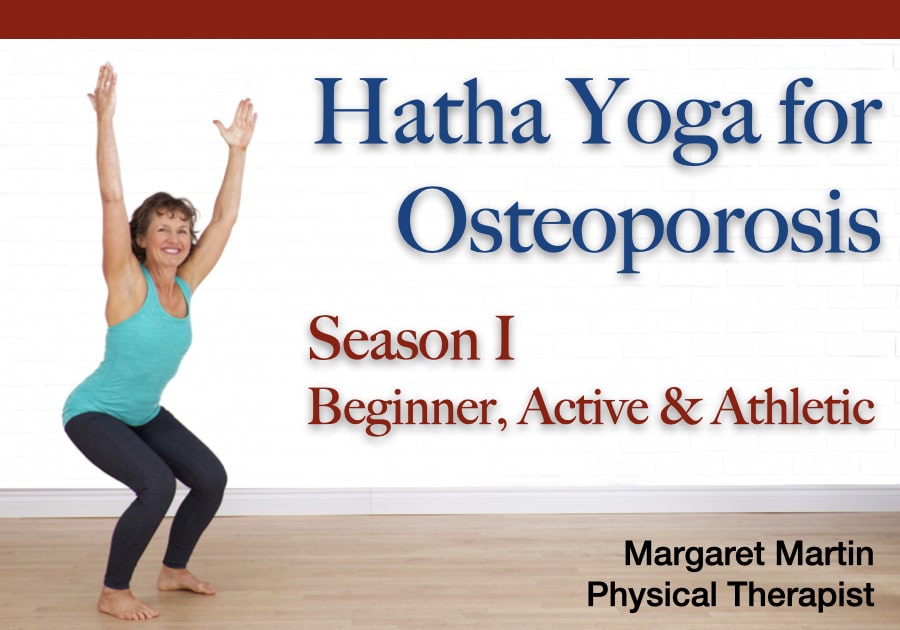 Hatha Yoga for Osteoporosis

Season I
Beginner, Active & Athletic

Margaret Martin
Physical Therapist